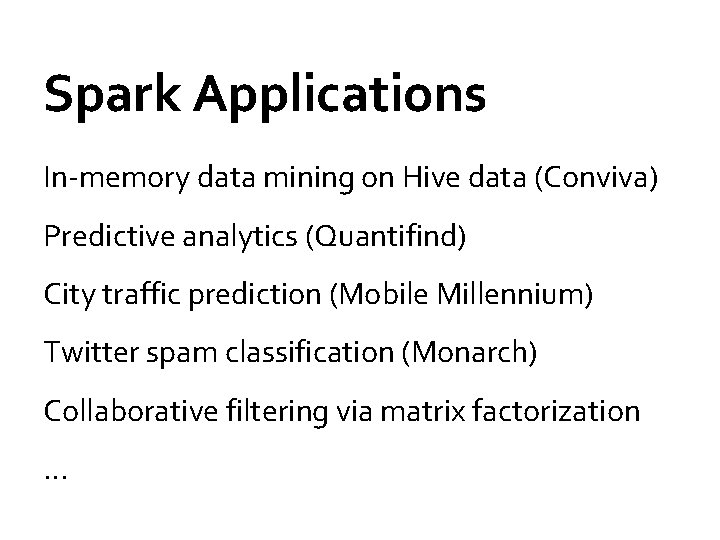 Spark Applications

In-memory data mining on Hive data (Conviva)

Predictive analytics (Quantifind)

City traffic prediction (Mobile Millennium)

Twitter spam classification (Monarch)

Collaborative filtering via matrix factorization

…